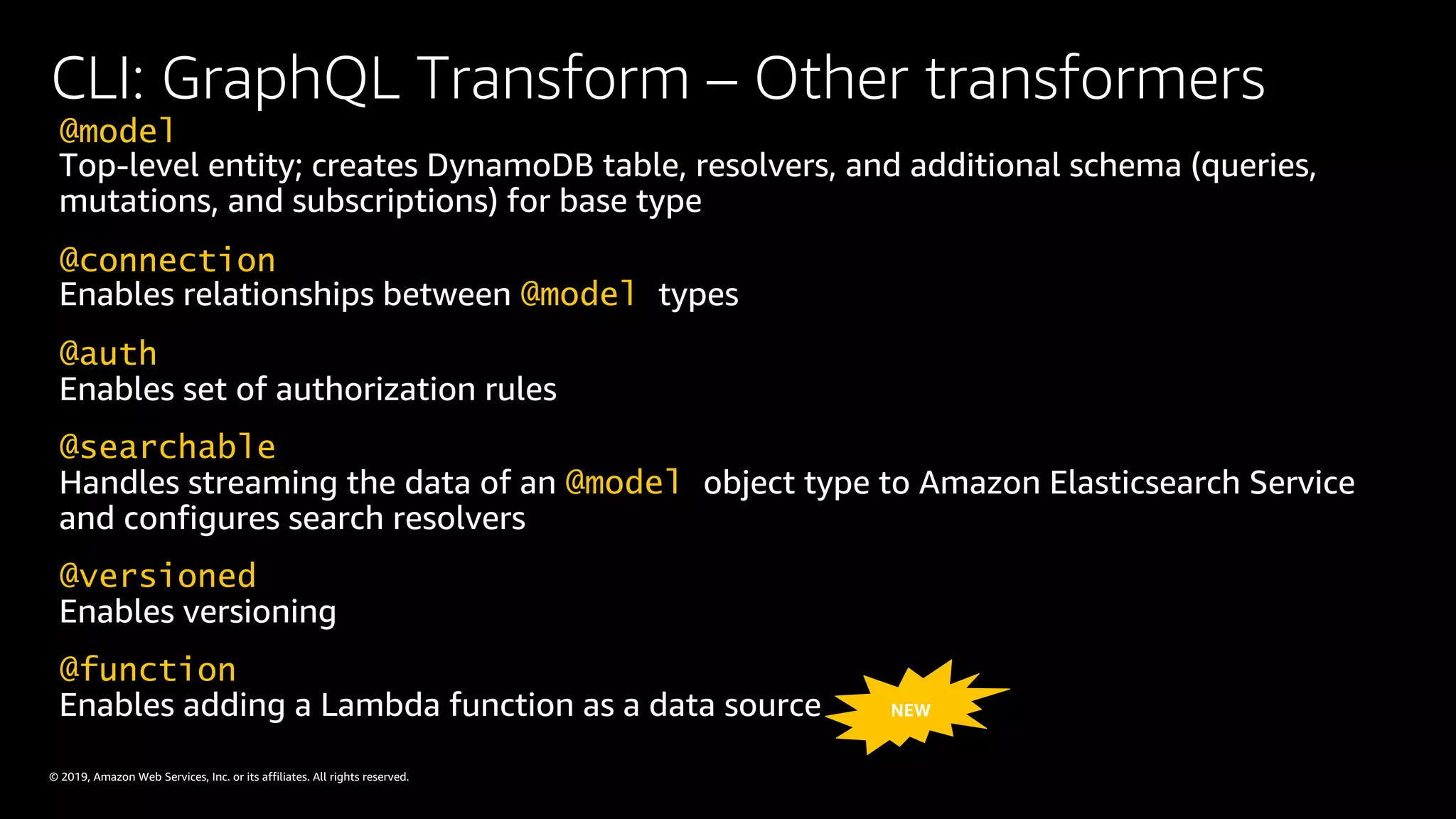 CLI: GraphQL Transform – Other transformers

@model
Top-level entity; creates DynamoDB table, resolvers, and additional schema (queries, mutations, and subscriptions) for base type

@connection
Enables relationships between @model types

@auth
Enables set of authorization rules

@searchable
Handles streaming the data of an @model object type to Amazon Elasticsearch Service and configures search resolvers

@versioned
Enables versioning

@function
Enables adding a Lambda function as a data source

NEW

© 2019, Amazon Web Services, Inc. or its affiliates. All rights reserved.